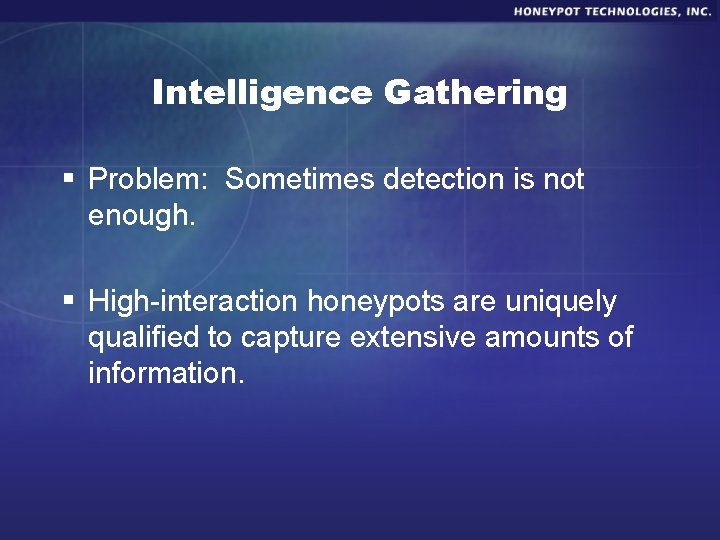 HONEYPOT TECHNOLOGIES, INC.

Intelligence Gathering

▪ Problem:  Sometimes detection is not enough.

▪ High-interaction honeypots are uniquely qualified to capture extensive amounts of information.